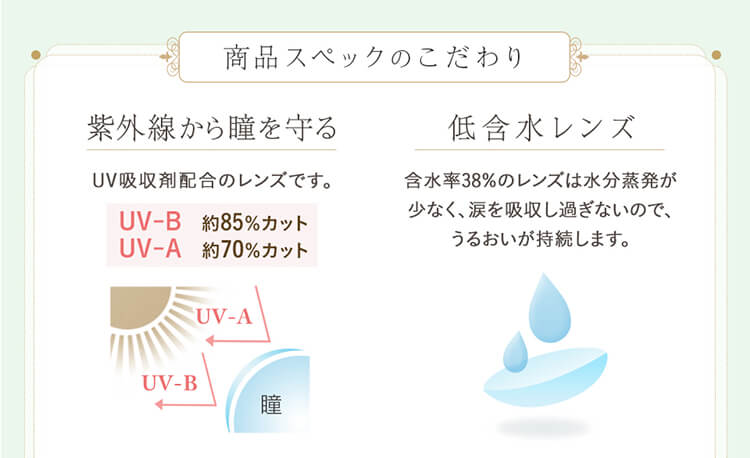 商品スペックのこだわり

紫外線から瞳を守る

UV吸収剤配合のレンズです。

UV-B 約85%カット
UV-A 約70%カット

UV-A

UV-B

瞳

低含水レンズ

含水率38%のレンズは水分蒸発が少なく、涙を吸収し過ぎないので、うるおいが持続します。